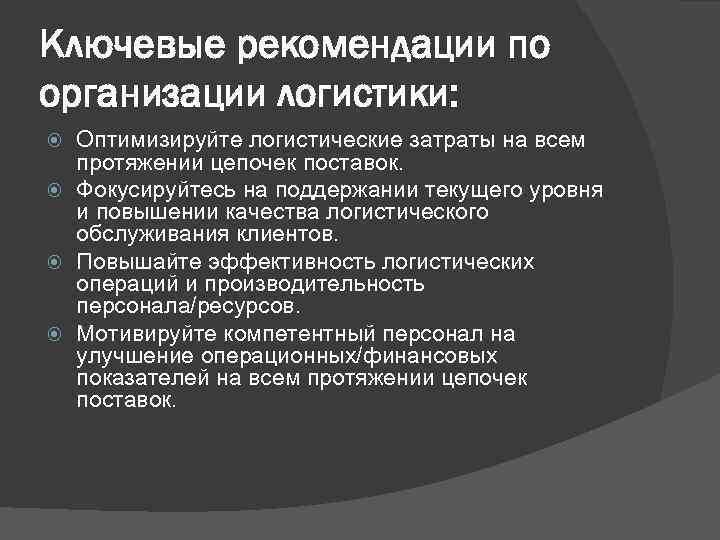 Ключевые рекомендации по организации логистики:

Оптимизируйте логистические затраты на всем протяжении цепочек поставок.

Фокусируйтесь на поддержании текущего уровня и повышении качества логистического обслуживания клиентов.

Повышайте эффективность логистических операций и производительность персонала/ресурсов.

Мотивируйте компетентный персонал на улучшение операционных/финансовых показателей на всем протяжении цепочек поставок.